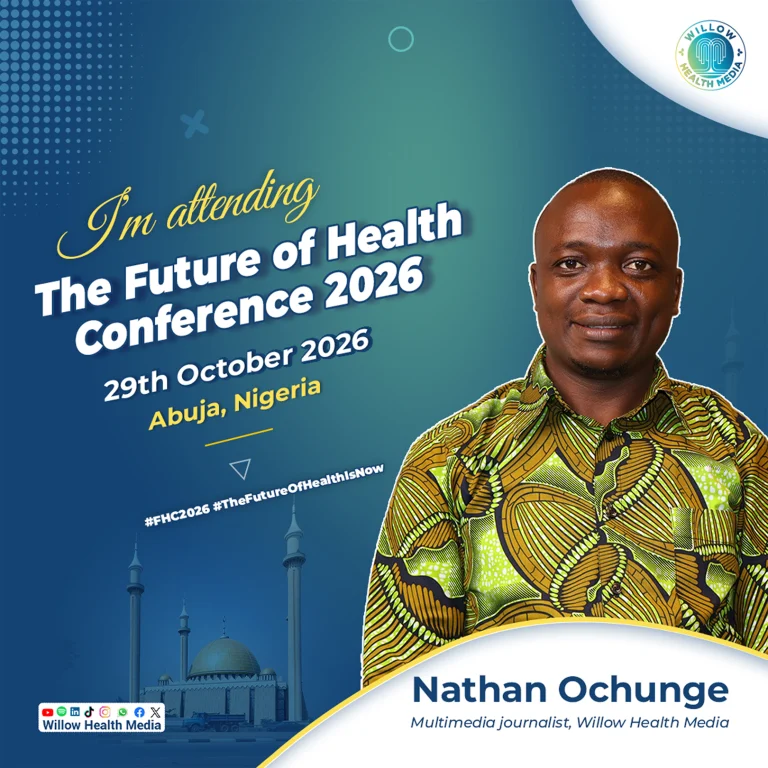 WILLOW HEALTH MEDIA

I'm attending

The Future of Health Conference 2026

29th October 2026

Abuja, Nigeria

#FHC2026 #TheFutureOfHealthIsNow

Willow Health Media

Nathan Ochunge

Multimedia journalist, Willow Health Media